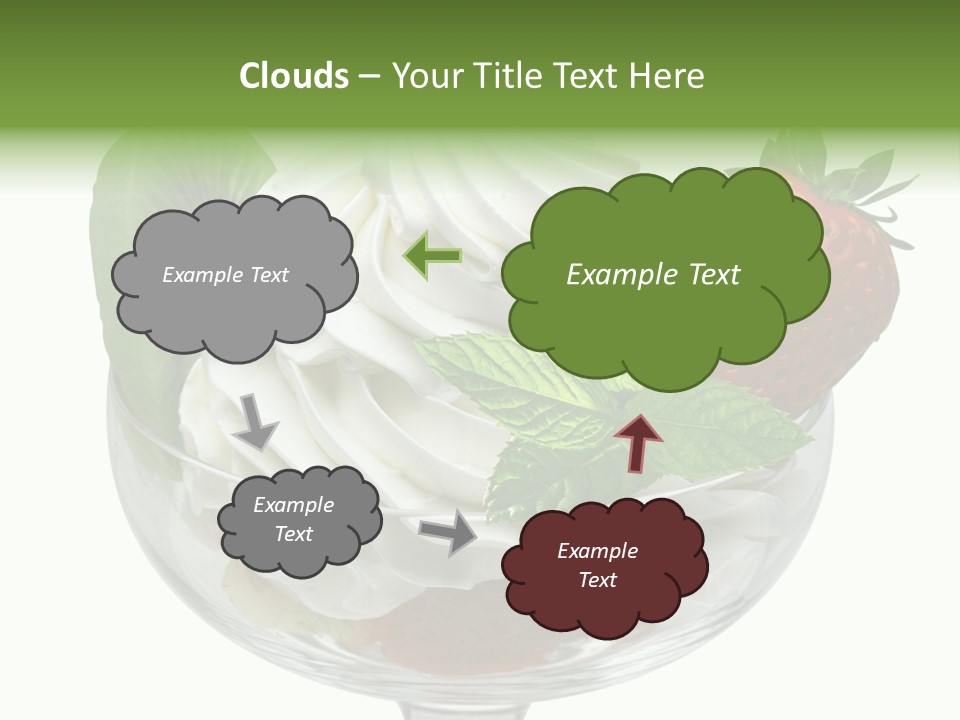 Clouds – Your Title Text Here

Example Text

Example Text

Example Text

Example Text